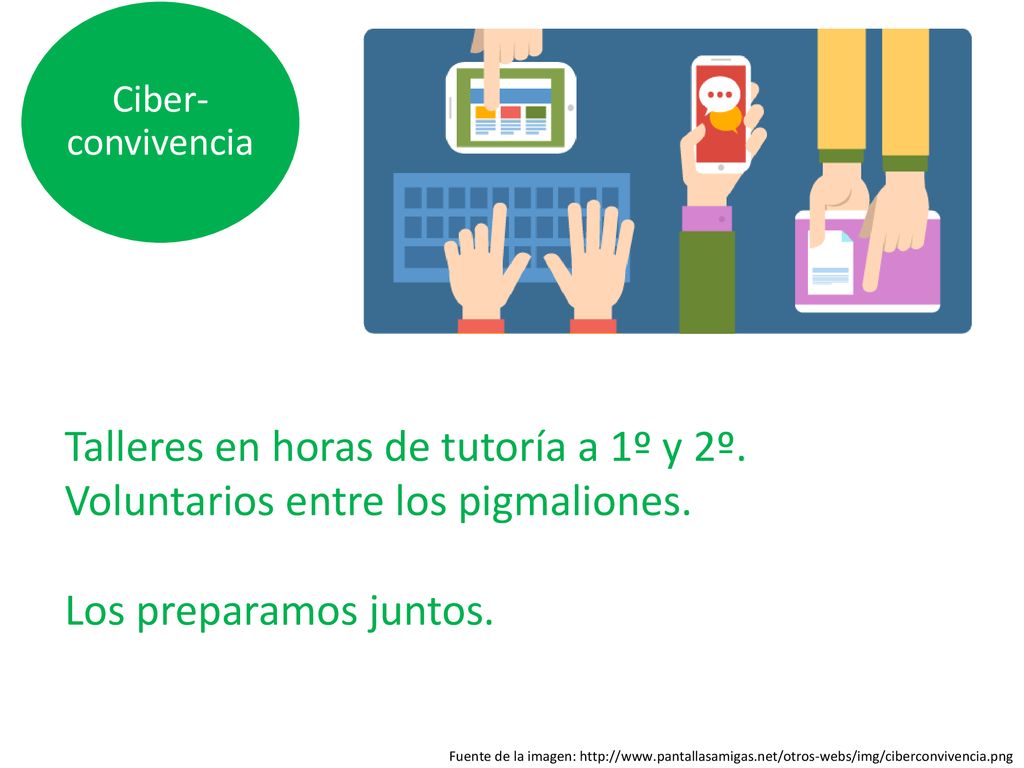 Ciber-convivencia

Talleres en horas de tutoría a 1º y 2º.
Voluntarios entre los pigmaliones.

Los preparamos juntos.

Fuente de la imagen: http://www.pantallasamigas.net/otros-webs/img/ciberconvivencia.png